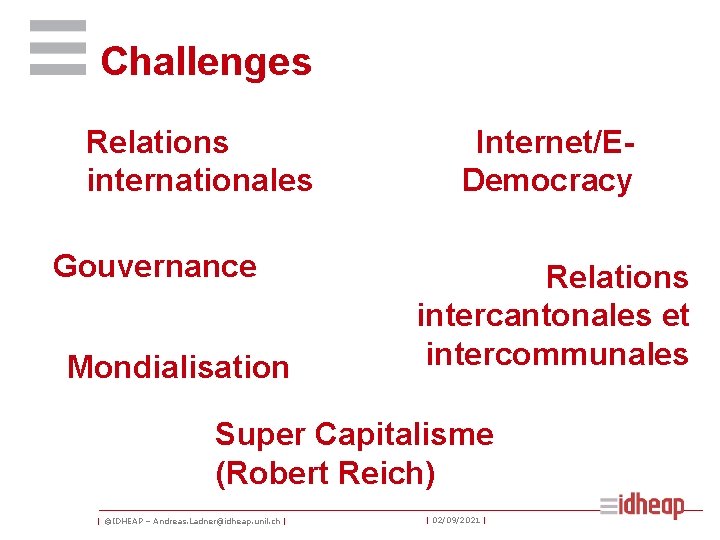 Challenges

Relations internationales

Internet/E-Democracy

Gouvernance

Relations intercantonales et intercommunales

Mondialisation

Super Capitalisme (Robert Reich)

| ©IDHEAP – Andreas.Ladner@idheap.unil.ch | | 02/09/2021 |

idheap